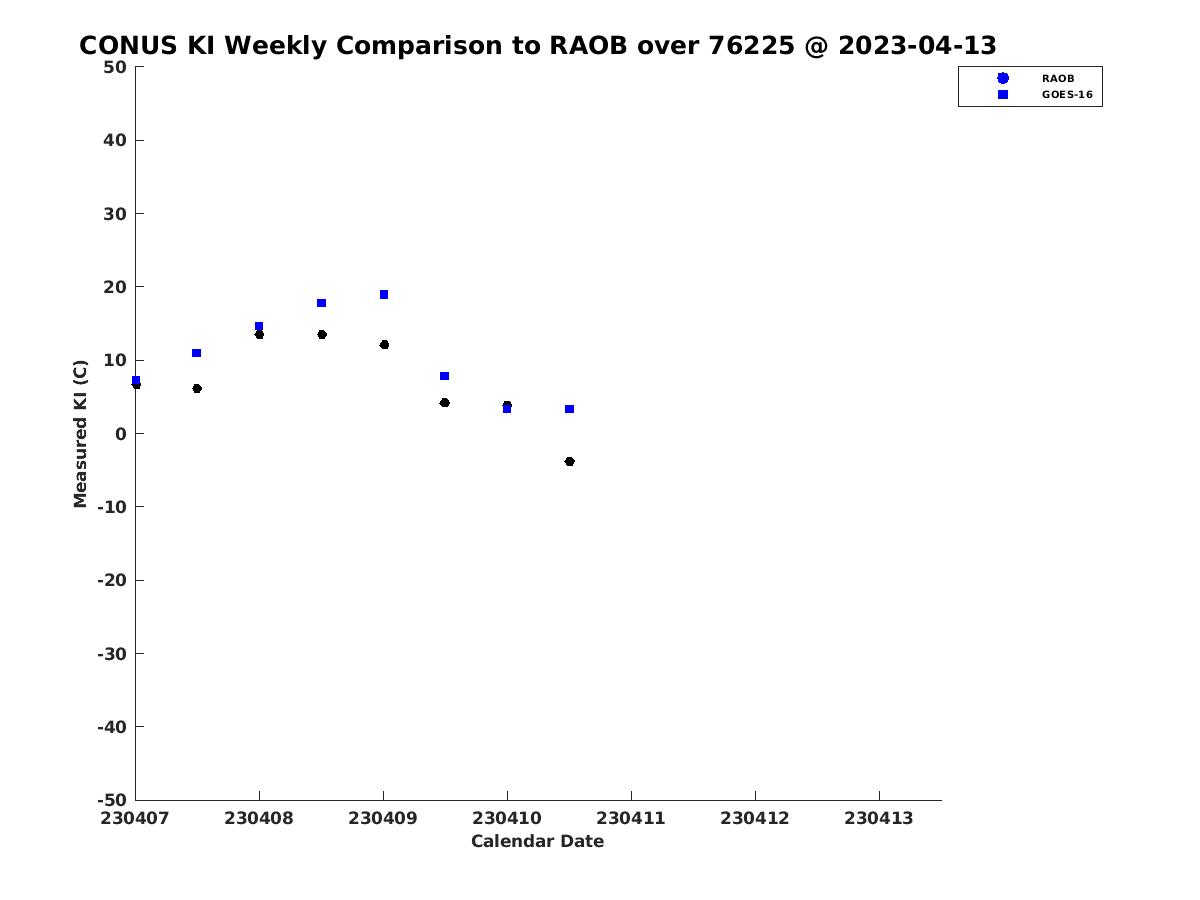 CONUS KI Weekly Comparison to RAOB over 76225 @ 2023-04-13

RAOB
GOES-16

Measured KI (C)

50
40
30
20
10
0
-10
-20
-30
-40
-50

230407 230408 230409 230410 230411 230412 230413

Calendar Date